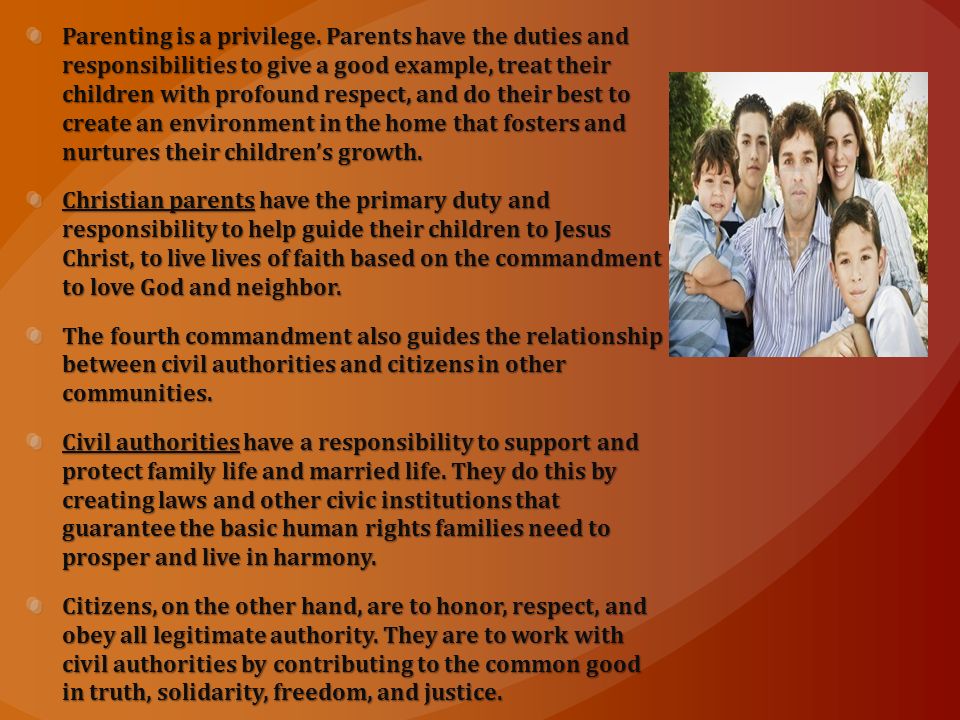 Parenting is a privilege. Parents have the duties and responsibilities to give a good example, treat their children with profound respect, and do their best to create an environment in the home that fosters and nurtures their children's growth.

Christian parents have the primary duty and responsibility to help guide their children to Jesus Christ, to live lives of faith based on the commandment to love God and neighbor.

The fourth commandment also guides the relationship between civil authorities and citizens in other communities.

Civil authorities have a responsibility to support and protect family life and married life. They do this by creating laws and other civic institutions that guarantee the basic human rights families need to prosper and live in harmony.

Citizens, on the other hand, are to honor, respect, and obey all legitimate authority. They are to work with civil authorities by contributing to the common good in truth, solidarity, freedom, and justice.